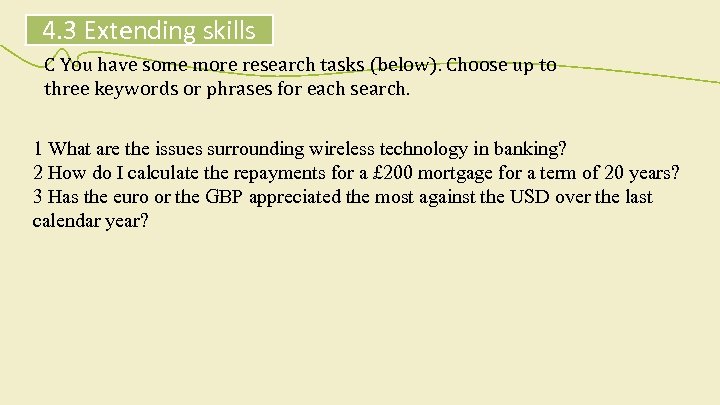 4.3 Extending skills

C You have some more research tasks (below). Choose up to three keywords or phrases for each search.

1 What are the issues surrounding wireless technology in banking?
2 How do I calculate the repayments for a £200 mortgage for a term of 20 years?
3 Has the euro or the GBP appreciated the most against the USD over the last calendar year?